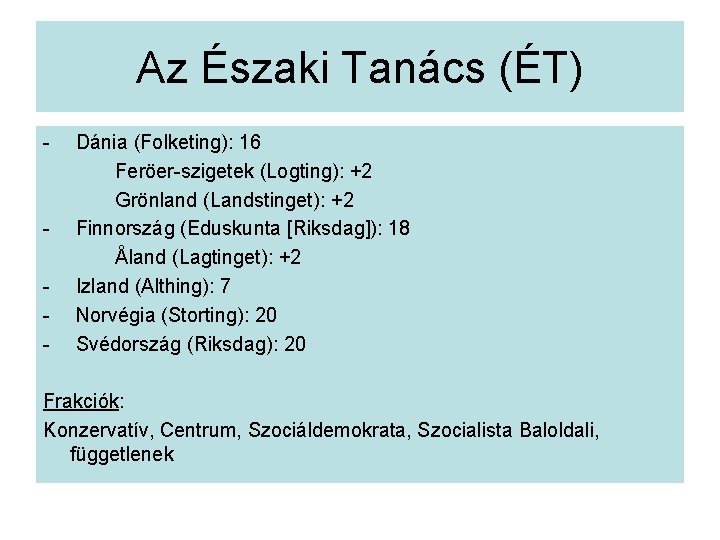 Az Északi Tanács (ÉT)

- Dánia (Folketing): 16
 Feröer-szigetek (Logting): +2
 Grönland (Landstinget): +2
- Finnország (Eduskunta [Riksdag]): 18
 Åland (Lagtinget): +2
- Izland (Althing): 7
- Norvégia (Storting): 20
- Svédország (Riksdag): 20

Frakciók:

Konzervatív, Centrum, Szociáldemokrata, Szocialista Baloldali, függetlenek